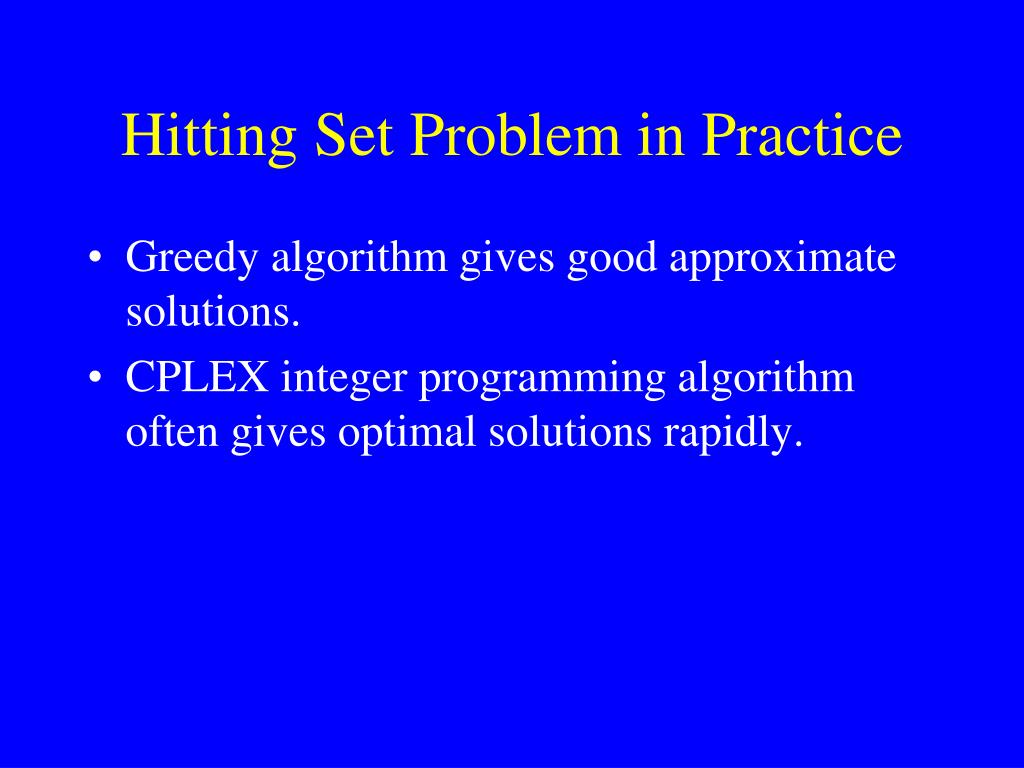 Hitting Set Problem in Practice

• Greedy algorithm gives good approximate solutions.
• CPLEX integer programming algorithm often gives optimal solutions rapidly.